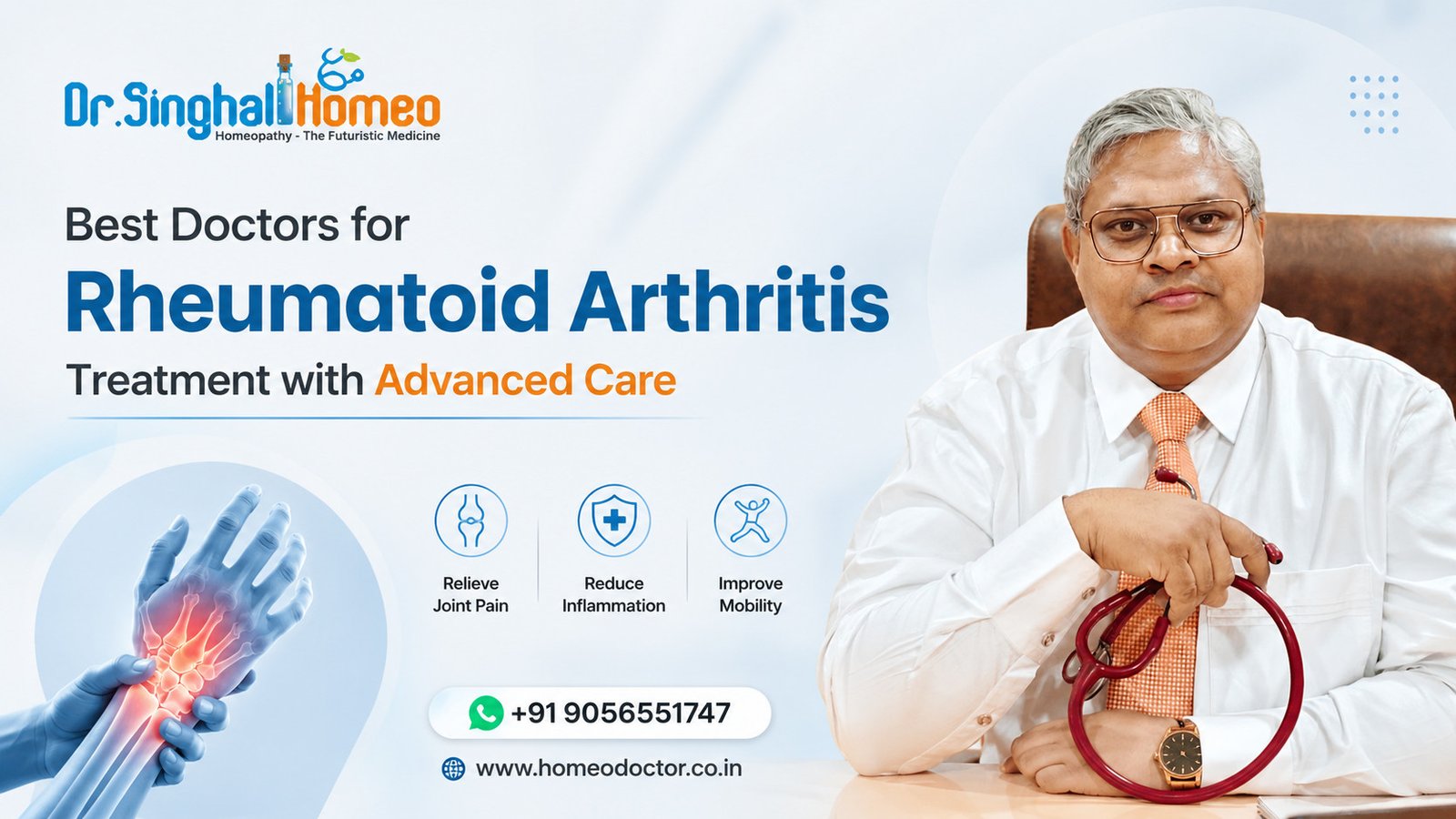 Dr.Singhal Homeo
Homeopathy - The Futuristic Medicine

Best Doctors for
Rheumatoid Arthritis
Treatment with Advanced Care

Relieve Joint Pain

Reduce Inflammation

Improve Mobility

+91 9056551747

www.homeodoctor.co.in